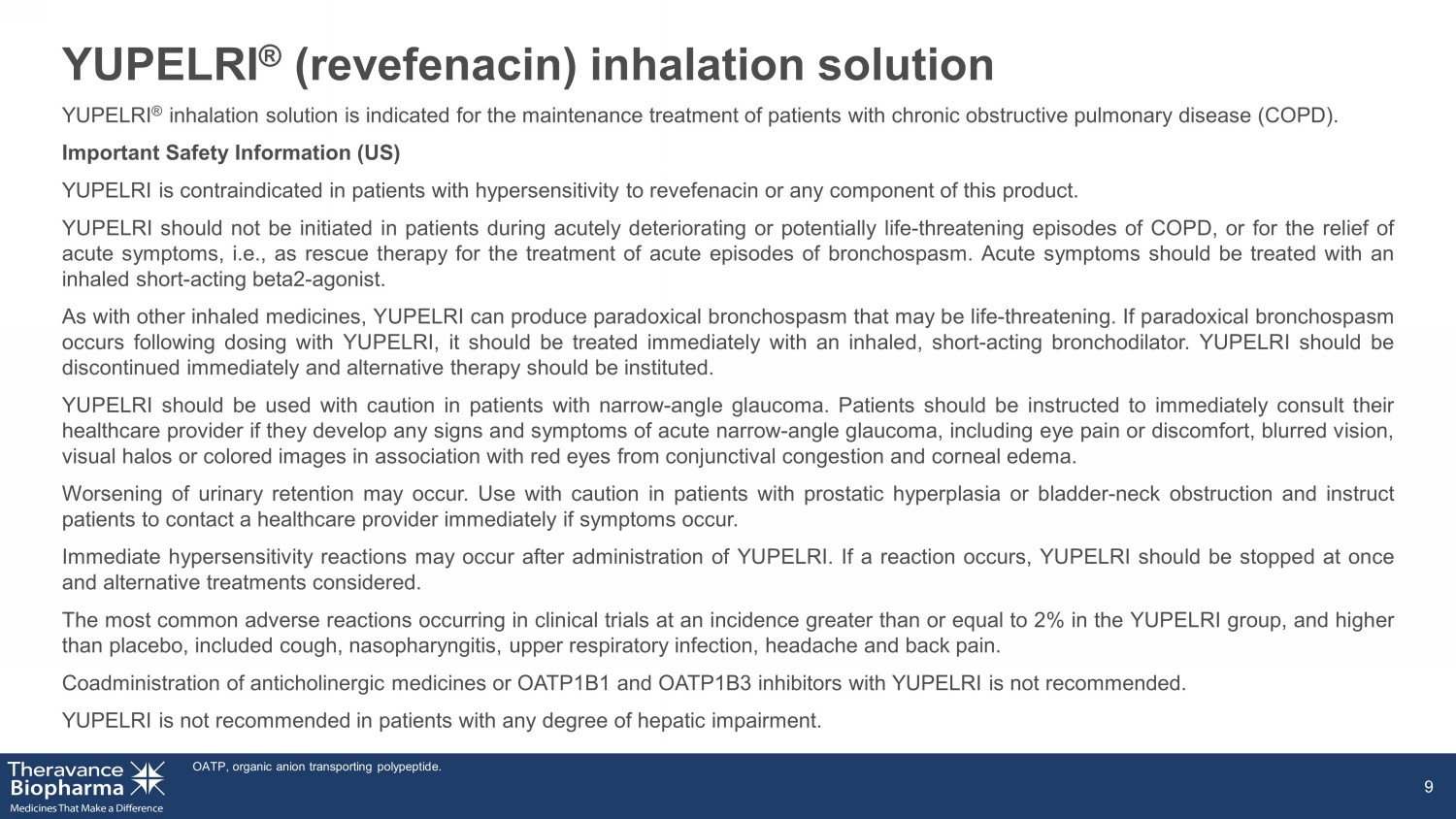 YUPELRI® (revefenacin) inhalation solution

YUPELRI® inhalation solution is indicated for the maintenance treatment of patients with chronic obstructive pulmonary disease (COPD).

Important Safety Information (US)

YUPELRI is contraindicated in patients with hypersensitivity to revefenacin or any component of this product.

YUPELRI should not be initiated in patients during acutely deteriorating or potentially life-threatening episodes of COPD, or for the relief of acute symptoms, i.e., as rescue therapy for the treatment of acute episodes of bronchospasm. Acute symptoms should be treated with an inhaled short-acting beta2-agonist.

As with other inhaled medicines, YUPELRI can produce paradoxical bronchospasm that may be life-threatening. If paradoxical bronchospasm occurs following dosing with YUPELRI, it should be treated immediately with an inhaled, short-acting bronchodilator. YUPELRI should be discontinued immediately and alternative therapy should be instituted.

YUPELRI should be used with caution in patients with narrow-angle glaucoma. Patients should be instructed to immediately consult their healthcare provider if they develop any signs and symptoms of acute narrow-angle glaucoma, including eye pain or discomfort, blurred vision, visual halos or colored images in association with red eyes from conjunctival congestion and corneal edema.

Worsening of urinary retention may occur. Use with caution in patients with prostatic hyperplasia or bladder-neck obstruction and instruct patients to contact a healthcare provider immediately if symptoms occur.

Immediate hypersensitivity reactions may occur after administration of YUPELRI. If a reaction occurs, YUPELRI should be stopped at once and alternative treatments considered.

The most common adverse reactions occurring in clinical trials at an incidence greater than or equal to 2% in the YUPELRI group, and higher than placebo, included cough, nasopharyngitis, upper respiratory infection, headache and back pain.

Coadministration of anticholinergic medicines or OATP1B1 and OATP1B3 inhibitors with YUPELRI is not recommended.

YUPELRI is not recommended in patients with any degree of hepatic impairment.

Theravance Biopharma
Medicines That Make a Difference

OATP, organic anion transporting polypeptide.

9